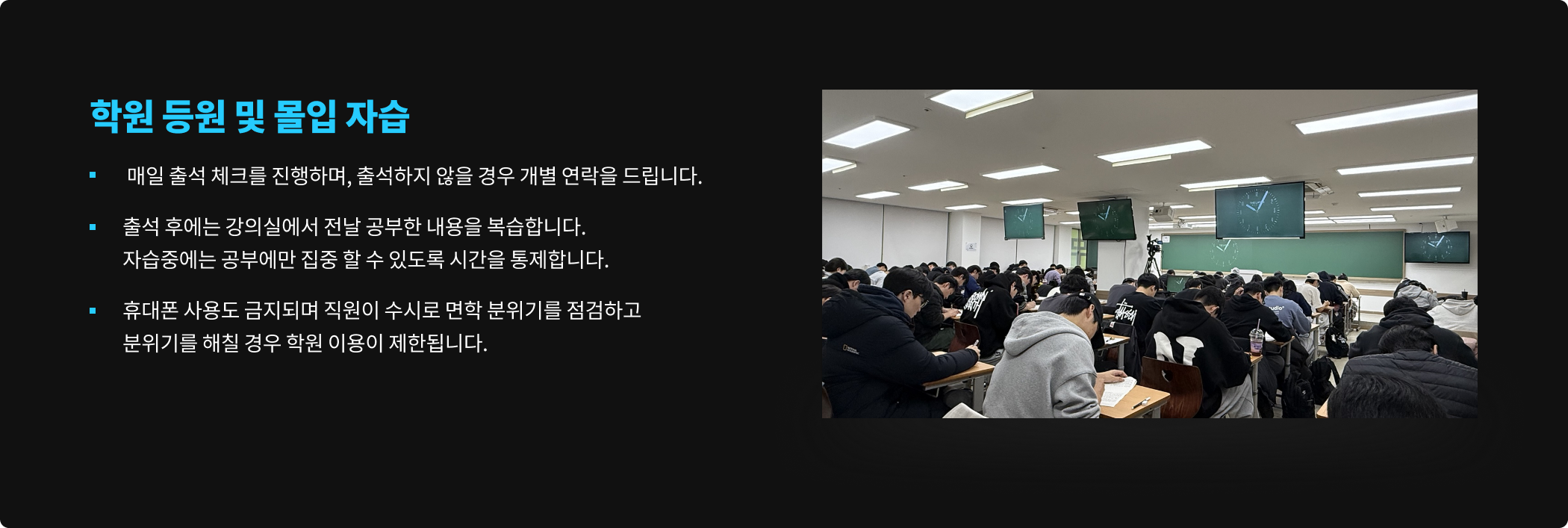 학원 등원 및 몰입 자습

▪ 매일 출석 체크를 진행하며, 출석하지 않을 경우 개별 연락을 드립니다.

▪ 출석 후에는 강의실에서 전날 공부한 내용을 복습합니다. 자습중에는 공부에만 집중 할 수 있도록 시간을 통제합니다.

▪ 휴대폰 사용도 금지되며 직원이 수시로 면학 분위기를 점검하고 분위기를 해칠 경우 학원 이용이 제한됩니다.